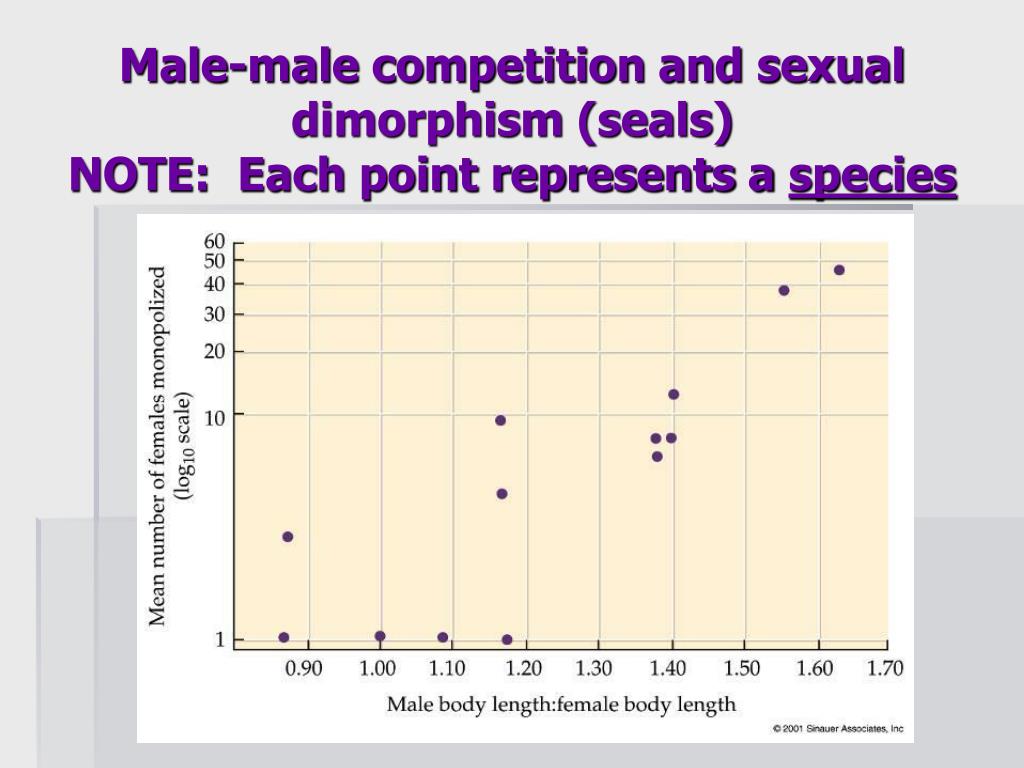 Male-male competition and sexual dimorphism (seals)
NOTE: Each point represents a species

Mean number of females monopolized ($\log_{10}$ scale)

60
50
40
30
20
10
1

0.90 1.00 1.10 1.20 1.30 1.40 1.50 1.60 1.70

Male body length:female body length

© 2001 Sinauer Associates, Inc